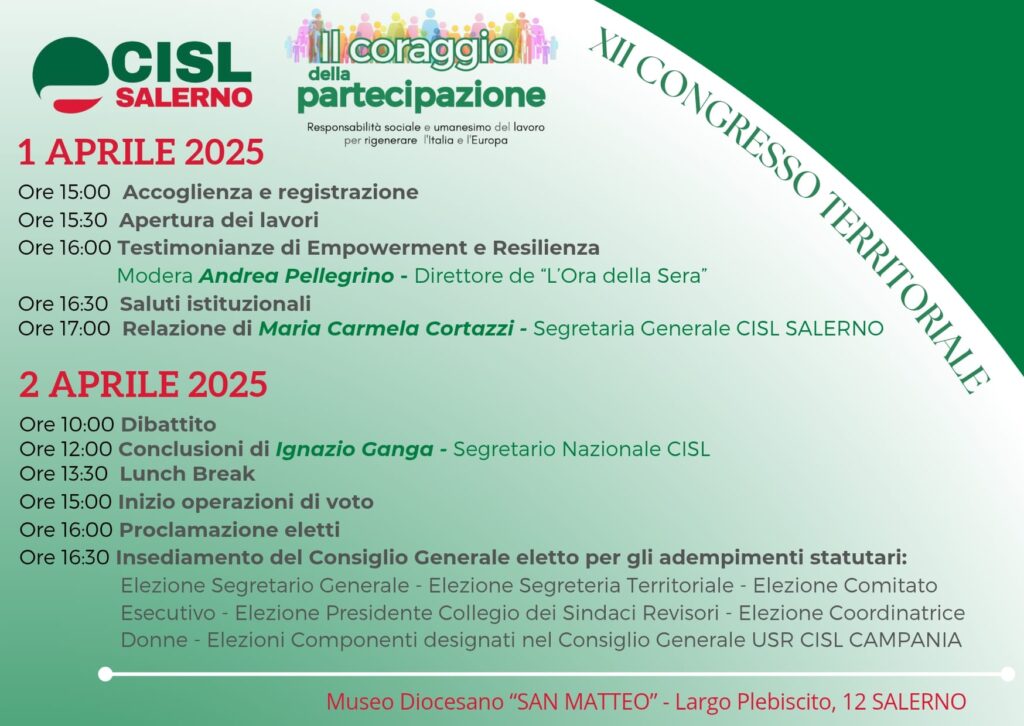 CISL SALERNO

Il coraggio della partecipazione

Responsabilità sociale e umanesimo del lavoro per rigenerare l'Italia e l'Europa

XII CONGRESSO TERRITORIALE

1 APRILE 2025

Ore 15:00 Accoglienza e registrazione
Ore 15:30 Apertura dei lavori
Ore 16:00 Testimonianze di Empowerment e Resilienza
Modera Andrea Pellegrino - Direttore de "L'Ora della Sera"
Ore 16:30 Saluti istituzionali
Ore 17:00 Relazione di Maria Carmela Cortazzi - Segretaria Generale CISL SALERNO

2 APRILE 2025

Ore 10:00 Dibattito
Ore 12:00 Conclusioni di Ignazio Ganga - Segretario Nazionale CISL
Ore 13:30 Lunch Break
Ore 15:00 Inizio operazioni di voto
Ore 16:00 Proclamazione eletti
Ore 16:30 Insediamento del Consiglio Generale eletto per gli adempimenti statutari:
Elezione Segretario Generale - Elezione Segreteria Territoriale - Elezione Comitato Esecutivo - Elezione Presidente Collegio dei Sindaci Revisori - Elezione Coordinatrice Donne - Elezioni Componenti designati nel Consiglio Generale USR CISL CAMPANIA

Museo Diocesano "SAN MATTEO" - Largo Plebiscito, 12 SALERNO